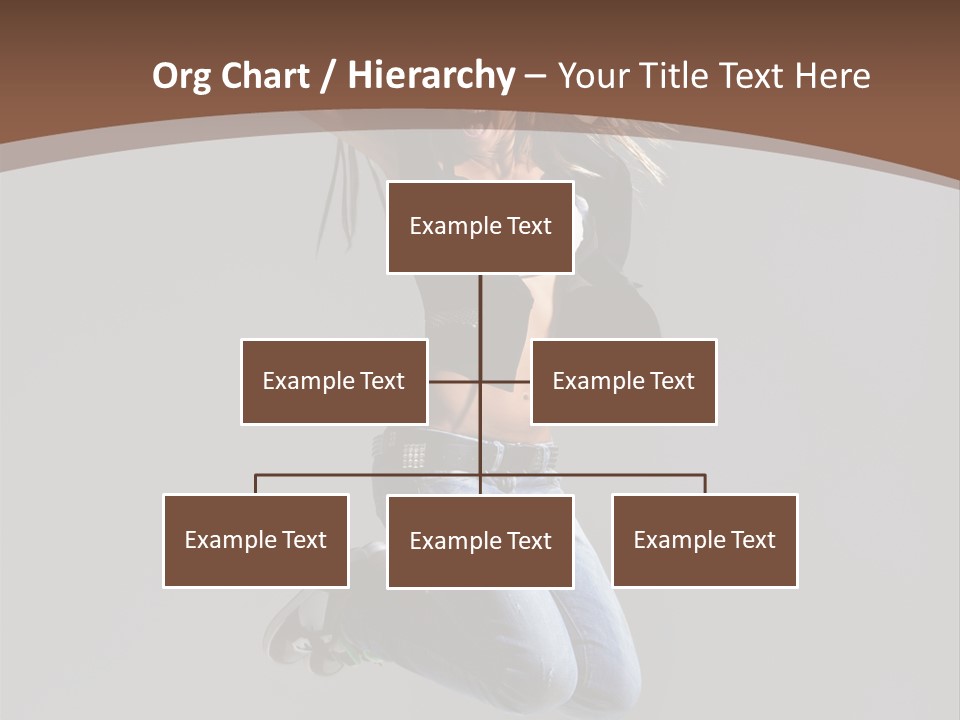 Org Chart / Hierarchy – Your Title Text Here

Example Text

Example Text

Example Text

Example Text

Example Text

Example Text